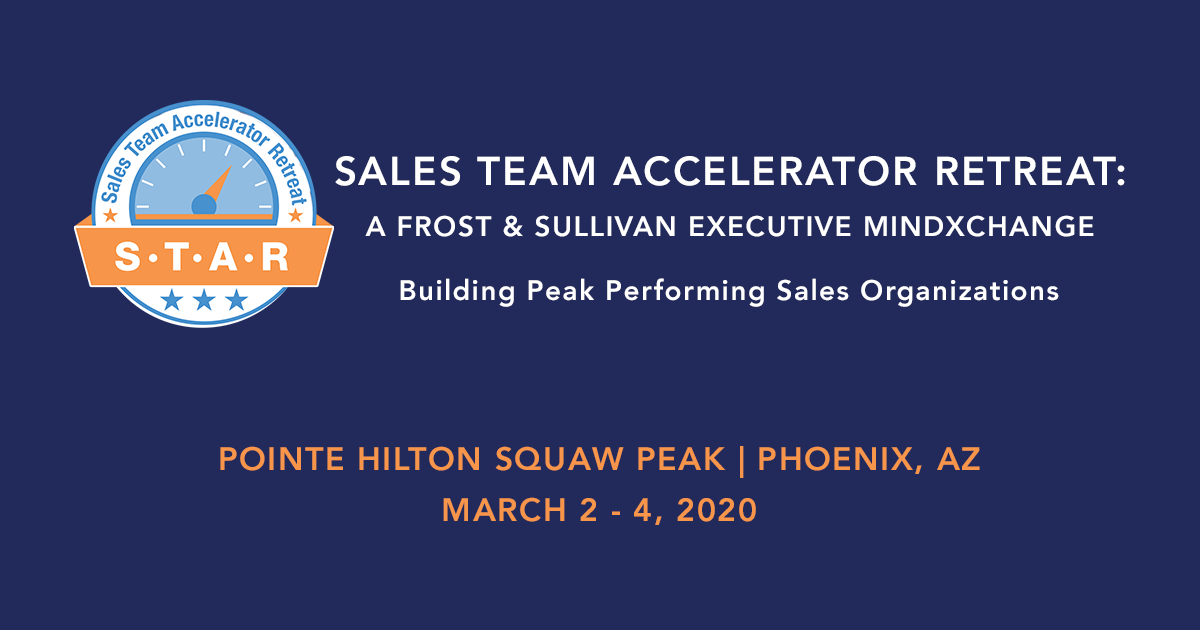 Sales Team Accelerator Retreat

S·T·A·R

SALES TEAM ACCELERATOR RETREAT:

A FROST & SULLIVAN EXECUTIVE MINDXCHANGE

Building Peak Performing Sales Organizations

POINTE HILTON SQUAW PEAK | PHOENIX, AZ

MARCH 2 - 4, 2020